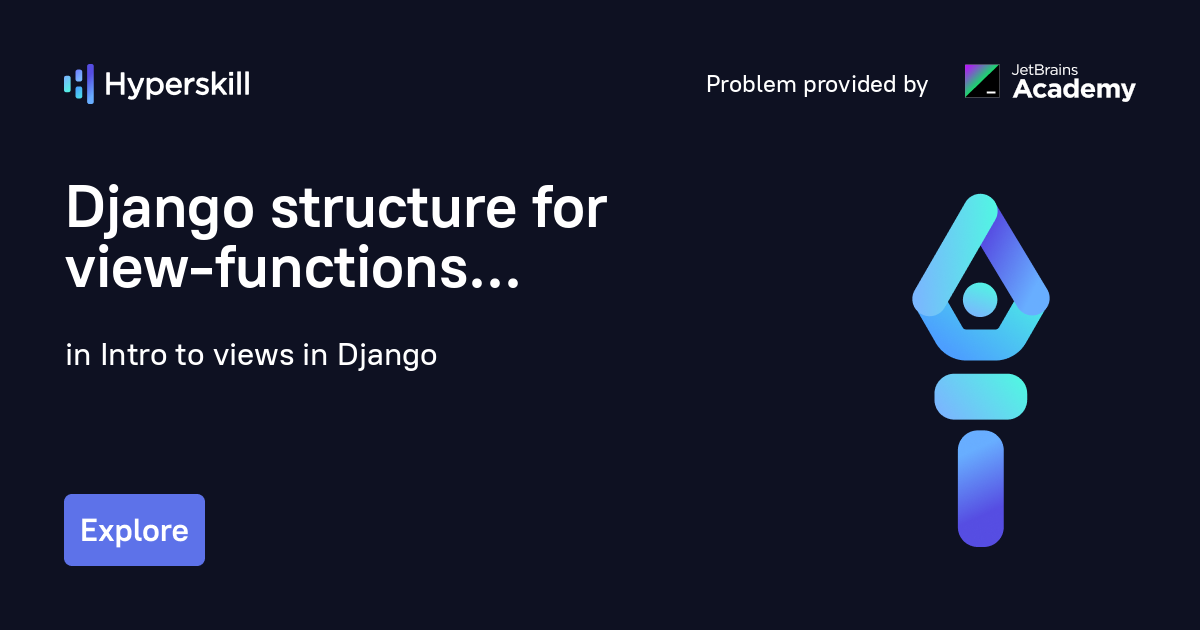 Hyperskill

Problem provided by JetBrains Academy

Django structure for view-functions...

in Intro to views in Django

Explore